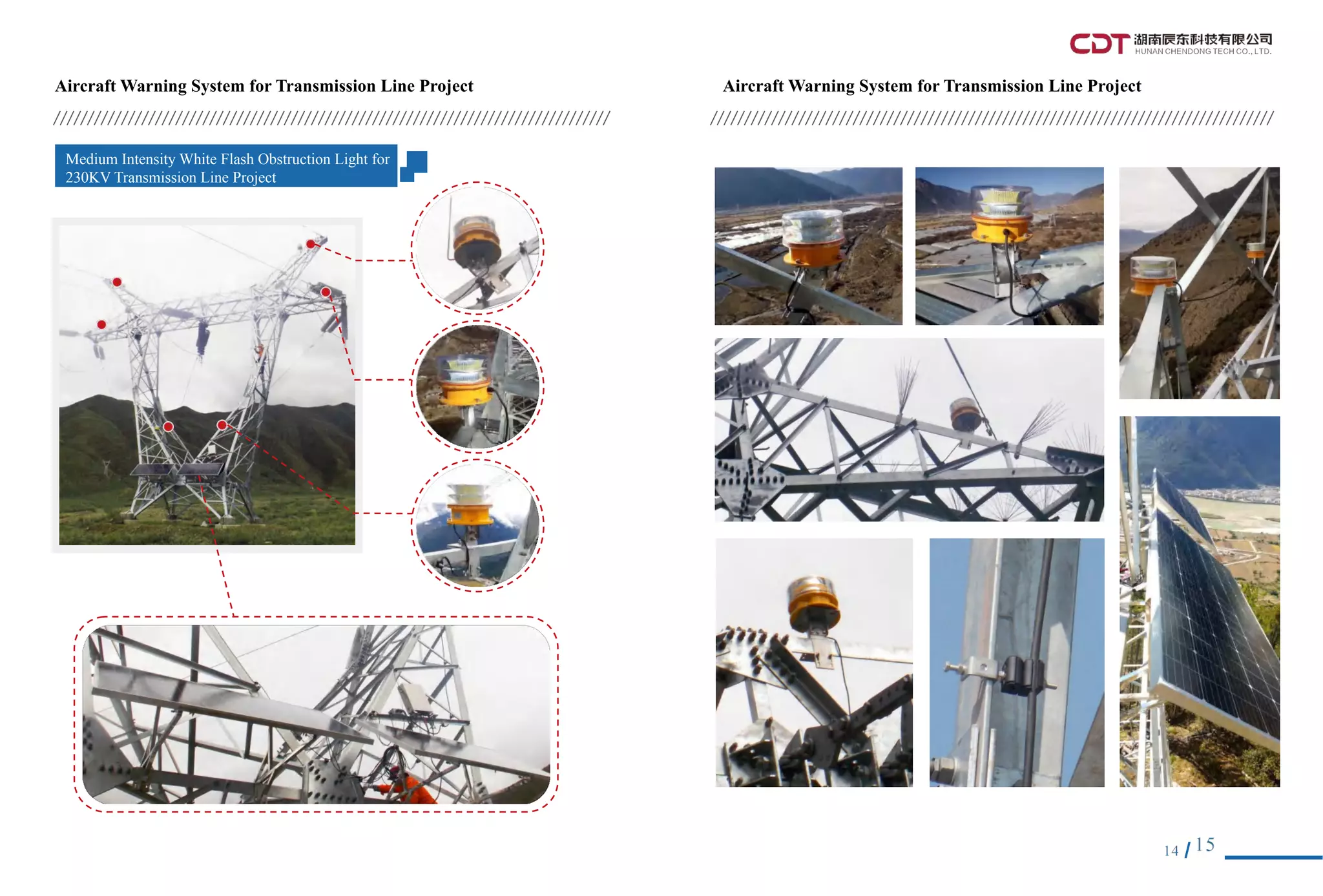 CDT 湖南辰东科技有限公司
HUNAN CHENDONG TECH CO., LTD.

Aircraft Warning System for Transmission Line Project

Medium Intensity White Flash Obstruction Light for 230KV Transmission Line Project

Aircraft Warning System for Transmission Line Project

14 / 15